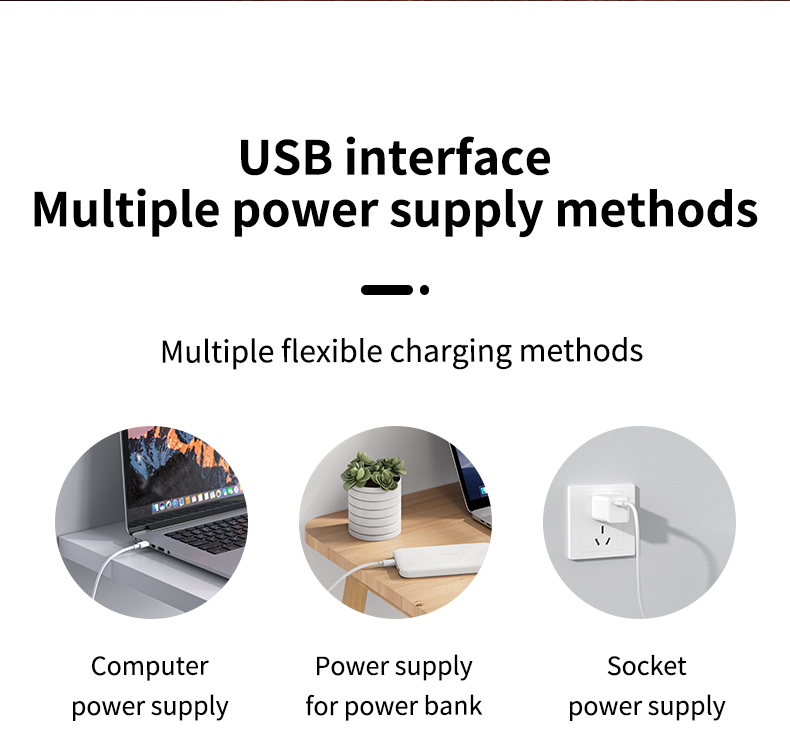 USB interface
Multiple power supply methods

Multiple flexible charging methods

Computer power supply

Power supply for power bank

Socket power supply